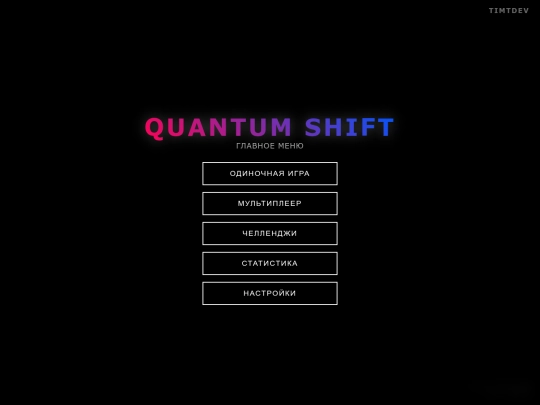 TIMTDEV

QUANTUM SHIFT

ГЛАВНОЕ МЕНЮ

ОДИНОЧНАЯ ИГРА

МУЛЬТИПЛЕЕР

ЧЕЛЛЕНДЖИ

СТАТИСТИКА

НАСТРОЙКИ